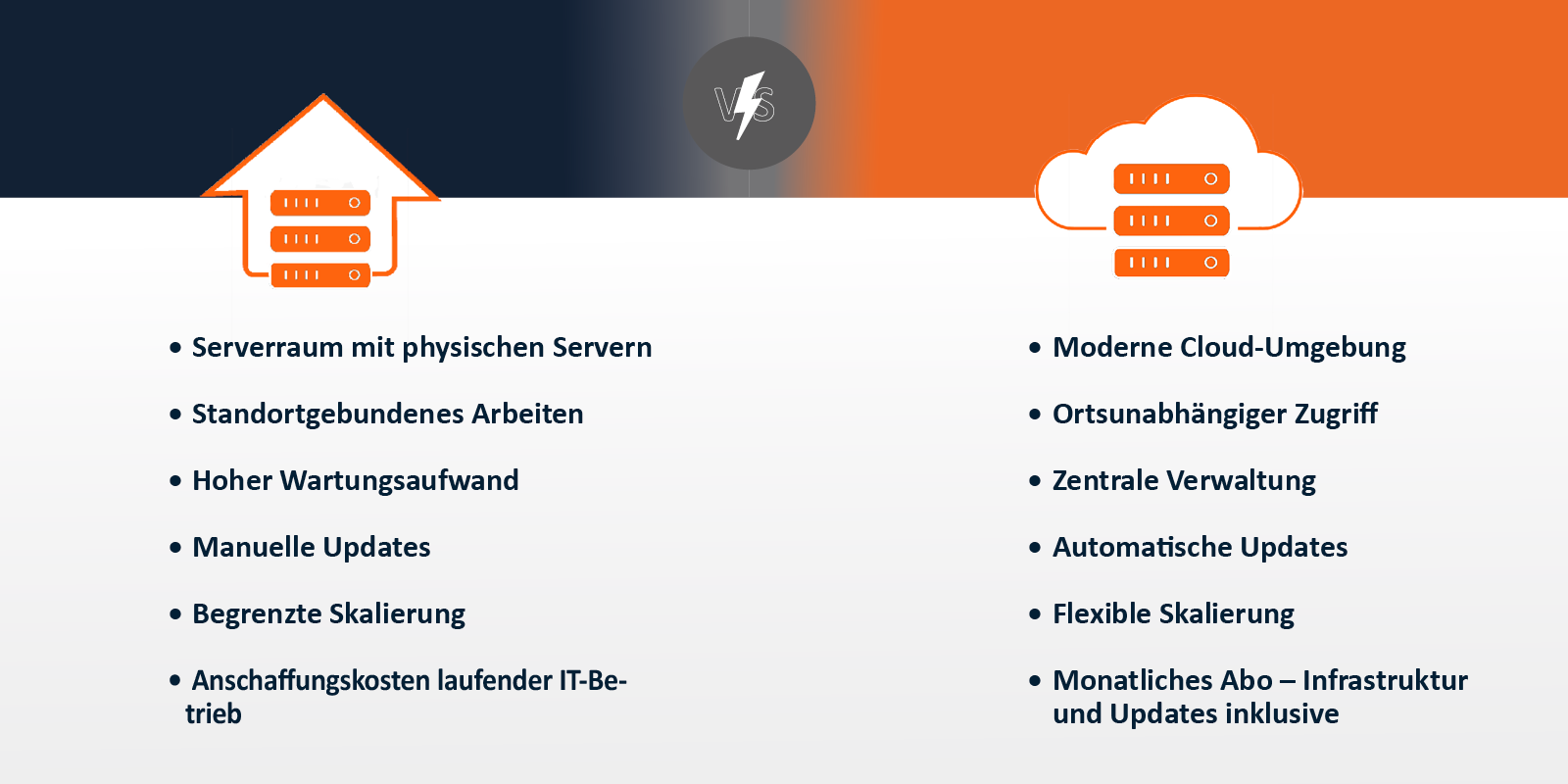 VS

• Serverraum mit physischen Servern
• Standortgebundenes Arbeiten
• Hoher Wartungsaufwand
• Manuelle Updates
• Begrenzte Skalierung
• Anschaffungskosten laufender IT-Betrieb

• Moderne Cloud-Umgebung
• Ortsunabhängiger Zugriff
• Zentrale Verwaltung
• Automatische Updates
• Flexible Skalierung
• Monatliches Abo – Infrastruktur und Updates inklusive